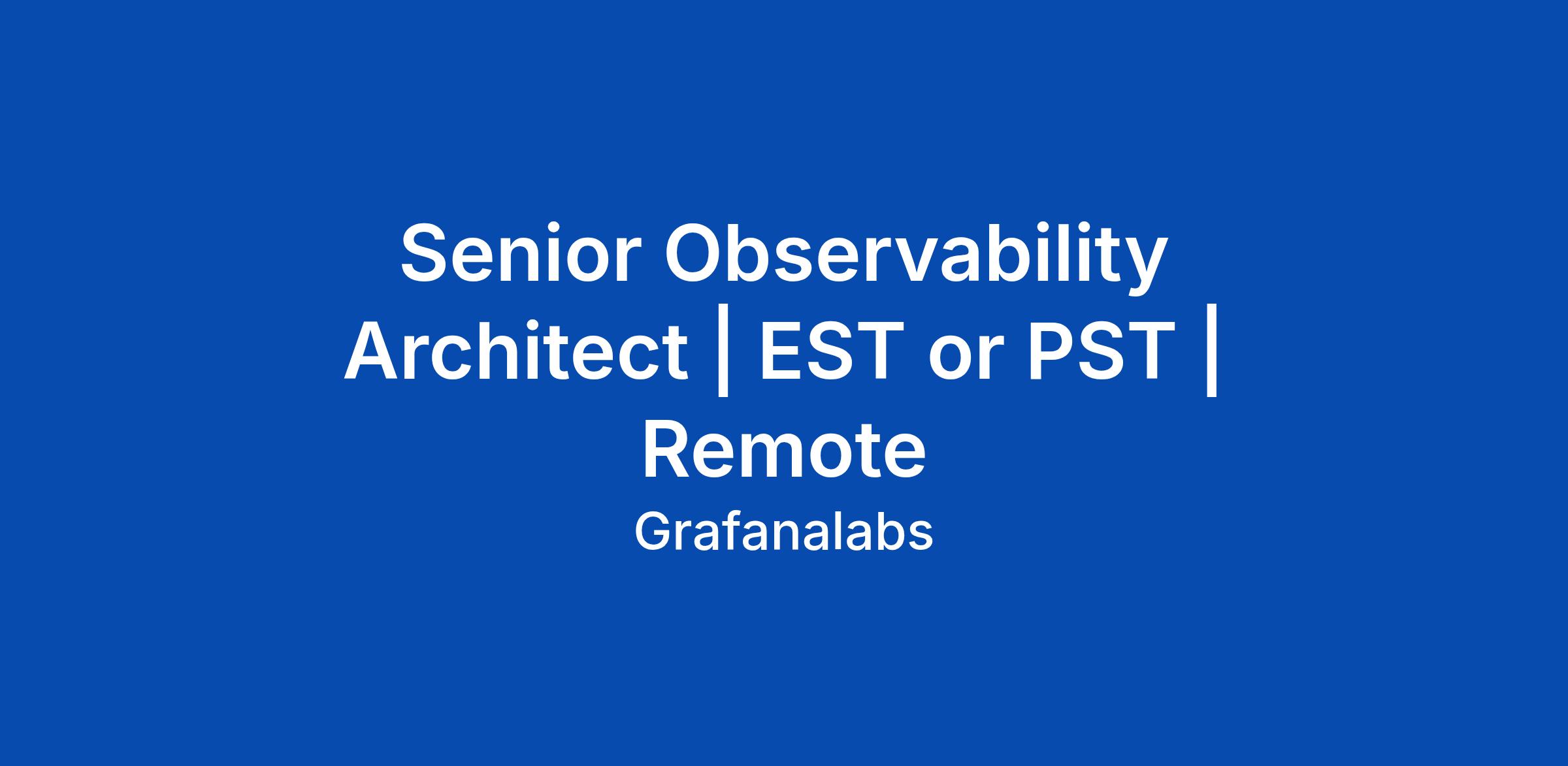 Senior Observability Architect | EST or PST | Remote

Grafanalabs